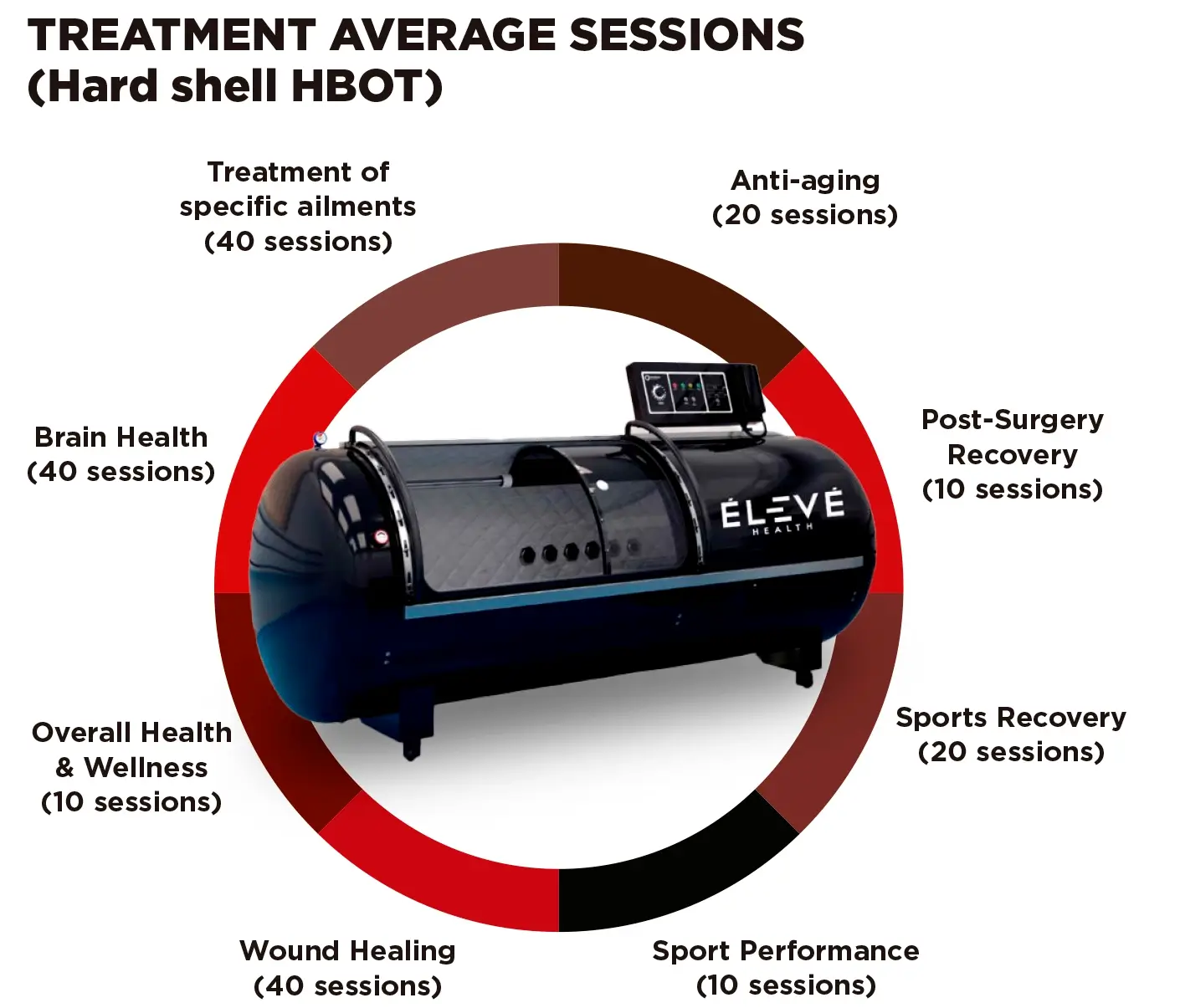 TREATMENT AVERAGE SESSIONS (Hard shell HBOT)

Treatment of specific ailments (40 sessions)

Anti-aging (20 sessions)

Brain Health (40 sessions)

Post-Surgery Recovery (10 sessions)

ÉLEVÉ HEALTH

Overall Health & Wellness (10 sessions)

Sports Recovery (20 sessions)

Wound Healing (40 sessions)

Sport Performance (10 sessions)